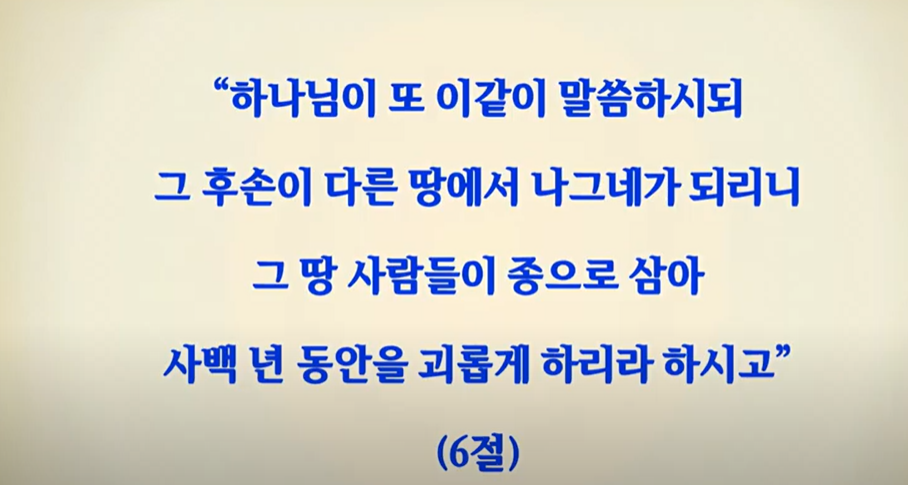 “하나님이 또 이같이 말씀하시되
그 후손이 다른 땅에서 나그네가 되리니
그 땅 사람들이 종으로 삼아
사백 년 동안을 괴롭게 하리라 하시고”

(6절)